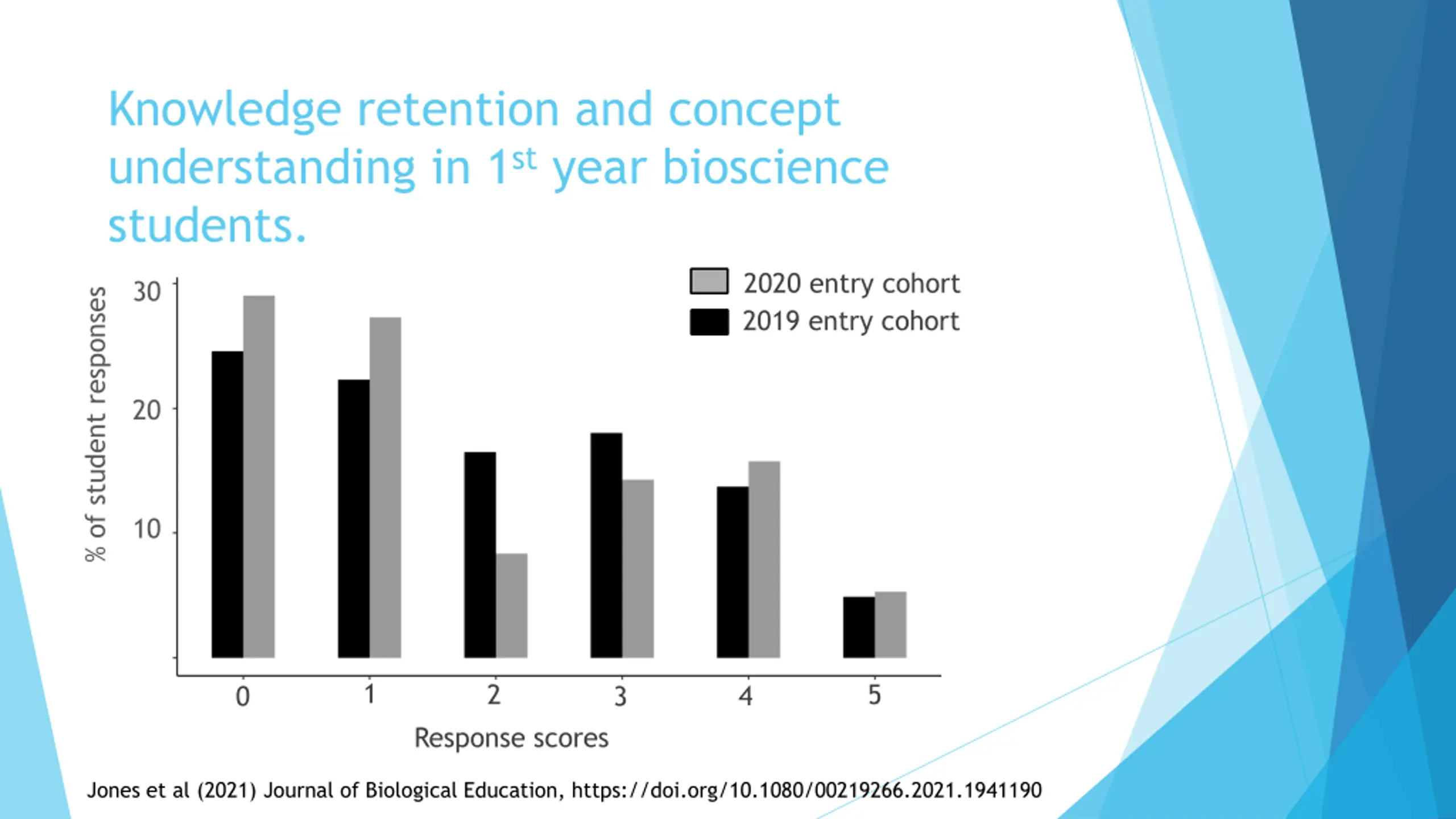 Knowledge retention and concept understanding in 1$^{st}$ year bioscience students.

2020 entry cohort
2019 entry cohort

% of student responses

30
20
10

0
1
2
3
4
5

Response scores

Jones et al (2021) Journal of Biological Education, https://doi.org/10.1080/00219266.2021.1941190